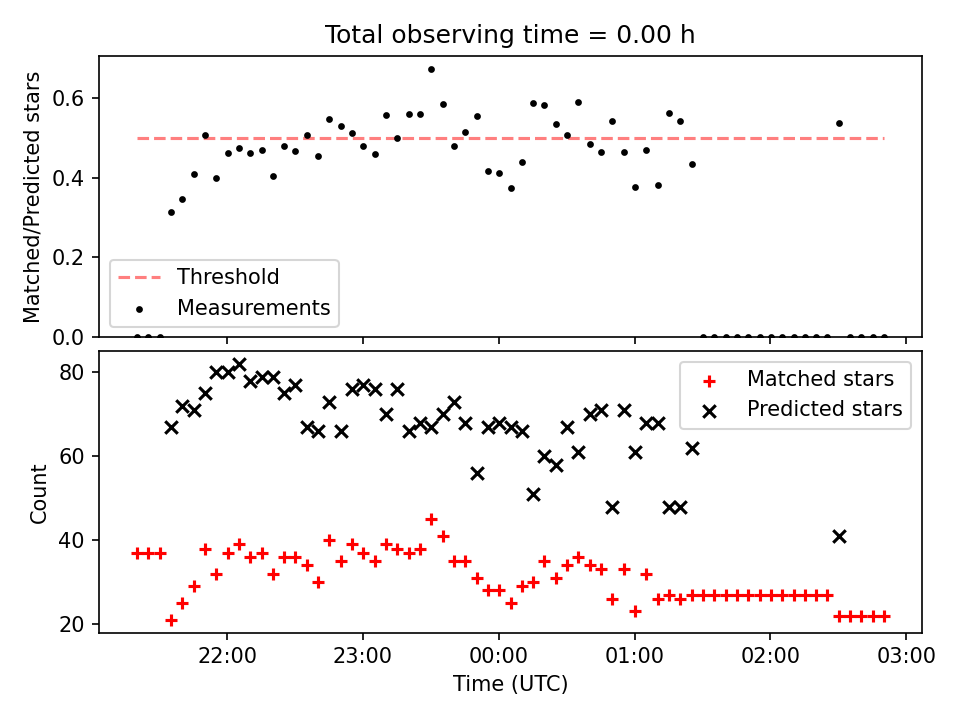 Total observing time = 0.00 h

Matched/Predicted stars

0.6
0.4
0.2
0.0

Threshold
Measurements

Count

80
60
40
20

Matched stars
Predicted stars

22:00 23:00 00:00 01:00 02:00 03:00

Time (UTC)